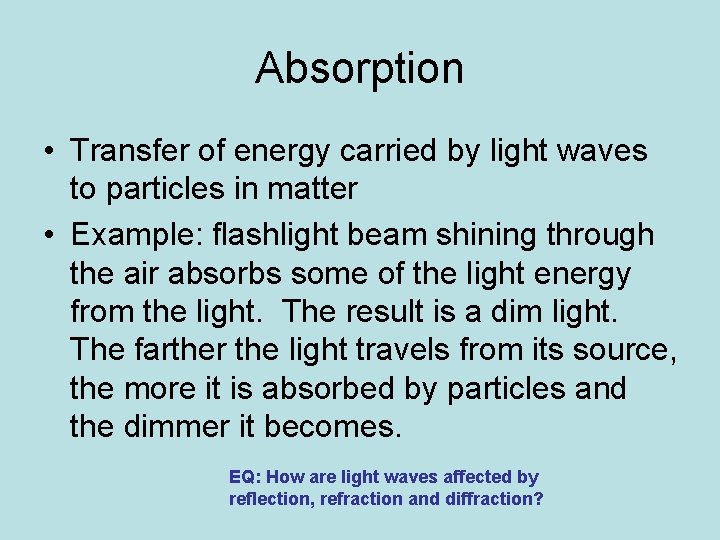 Absorption

• Transfer of energy carried by light waves to particles in matter

• Example: flashlight beam shining through the air absorbs some of the light energy from the light.  The result is a dim light.  The farther the light travels from its source, the more it is absorbed by particles and the dimmer it becomes.

EQ: How are light waves affected by reflection, refraction and diffraction?